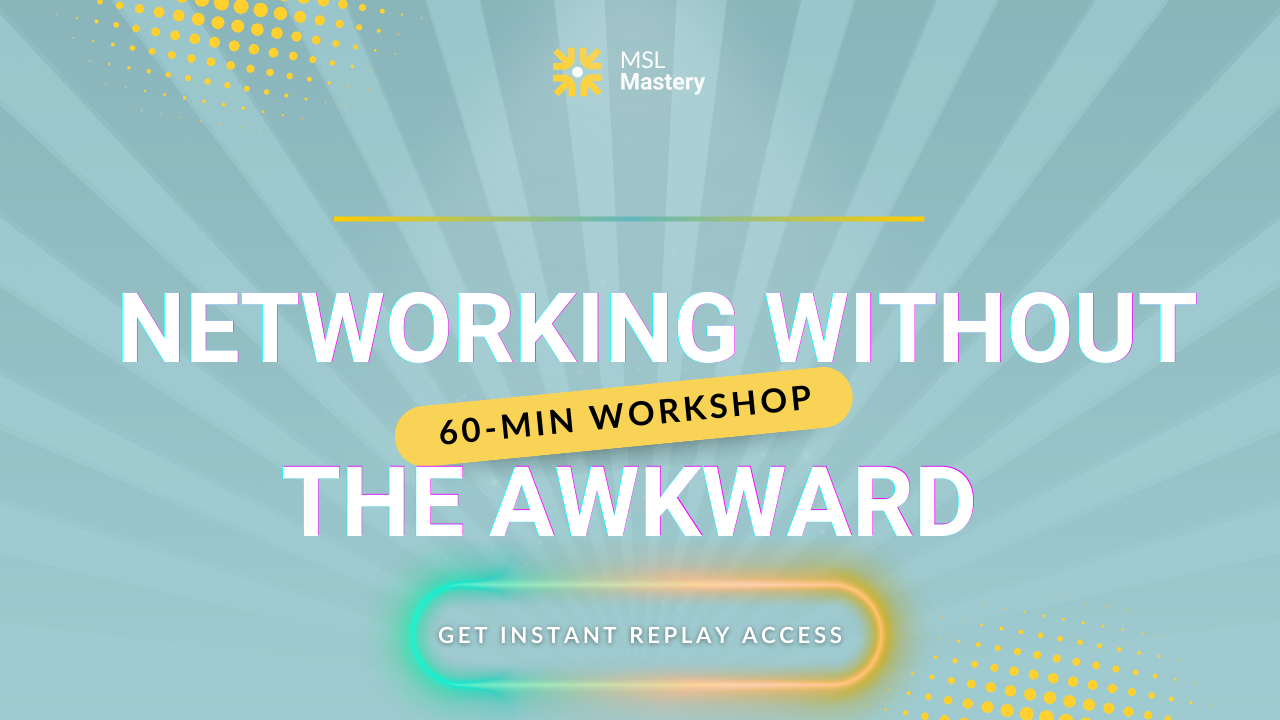 MSL Mastery

NETWORKING WITHOUT

60-MIN WORKSHOP

THE AWKWARD

GET INSTANT REPLAY ACCESS